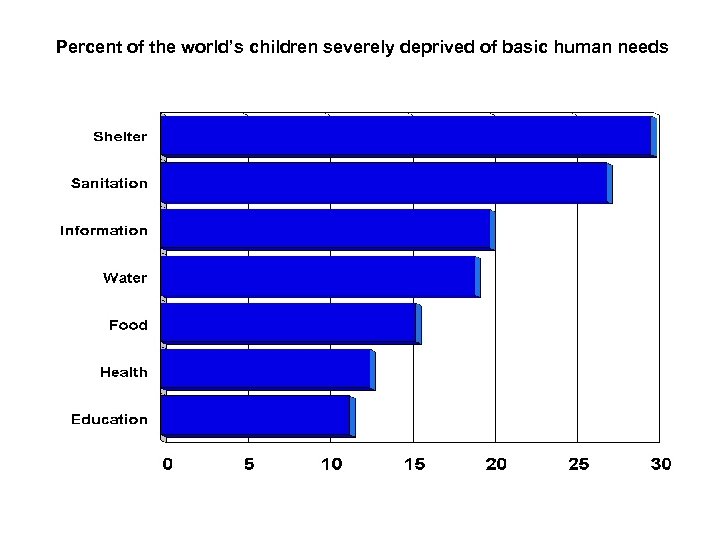 Percent of the world's children severely deprived of basic human needs

Shelter
Sanitation
Information
Water
Food
Health
Education

0
5
10
15
20
25
30